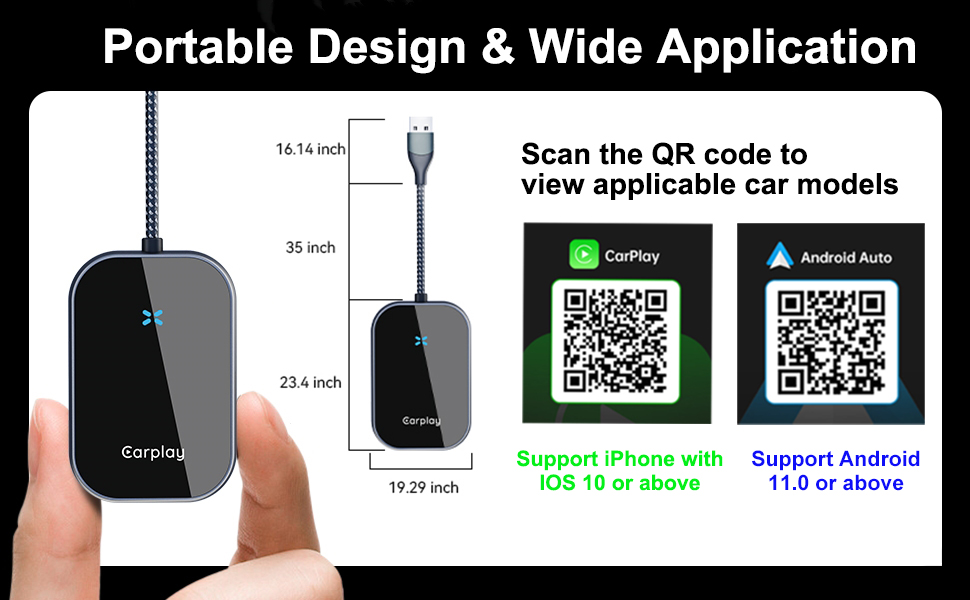 Portable Design & Wide Application

Carplay

16.14 inch

35 inch

23.4 inch

Carplay

19.29 inch

Scan the QR code to view applicable car models

CarPlay

Android Auto

Support iPhone with IOS 10 or above

Support Android 11.0 or above